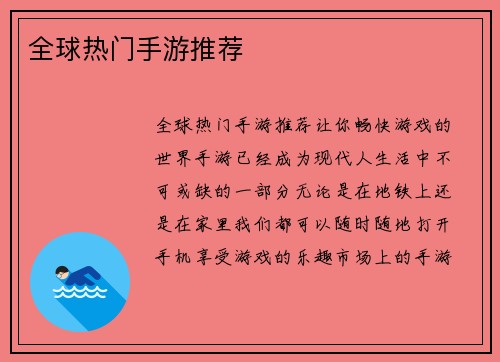 全球热门手游推荐

全球热门手游推荐让你畅快游戏的世界手游已经成为现代人生活中不可或缺的一部分无论是在地铁上还是在家里我们都可以随时随地打开手机享受游戏的乐趣市场上的手游